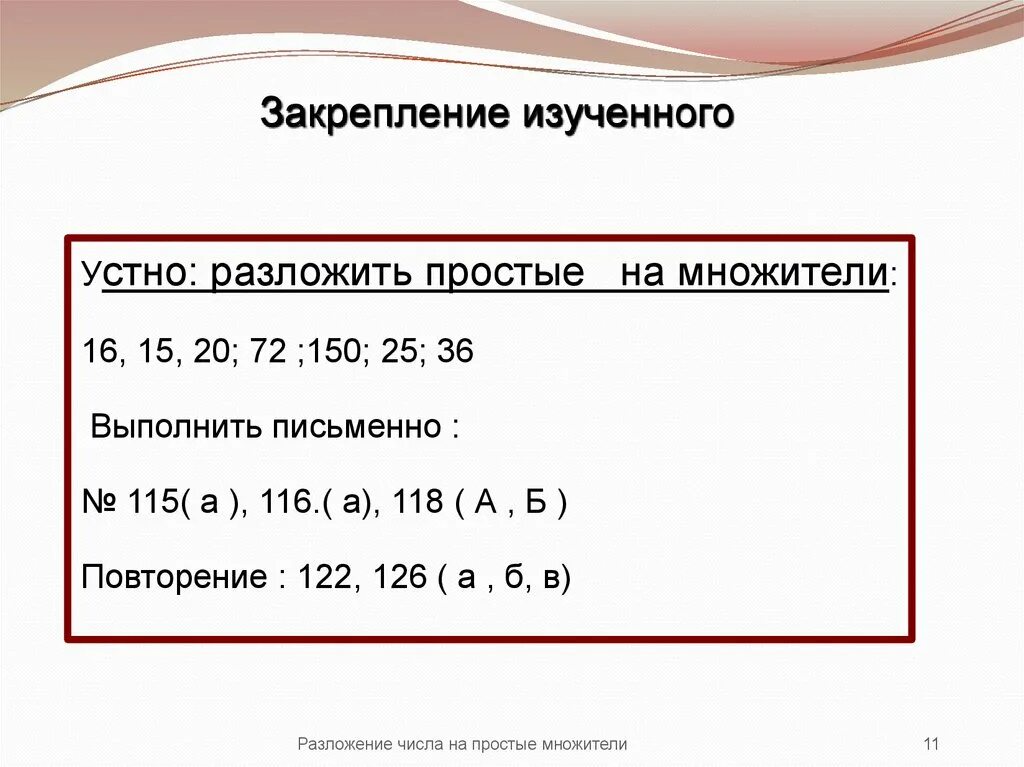 Закрепление изученного

Устно: разложить простые на множители:

16, 15, 20; 72 ;150; 25; 36

Выполнить письменно :

№ 115( а ), 116.( а), 118 ( А , Б )

Повторение : 122, 126 ( а , б, в)

Разложение числа на простые множители

11